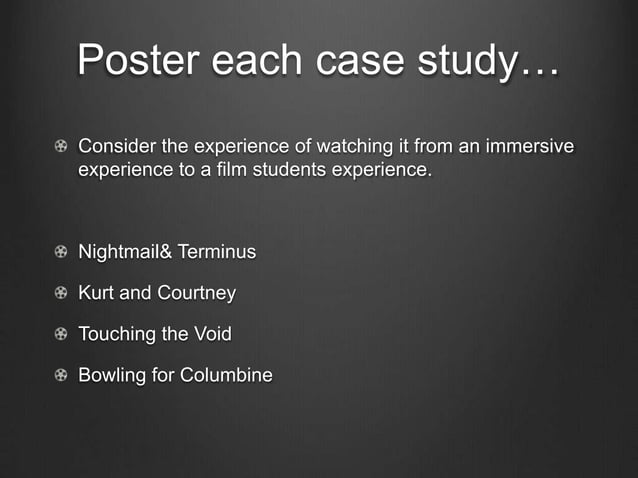 Poster each case study…

Consider the experience of watching it from an immersive experience to a film students experience.

Nightmail& Terminus

Kurt and Courtney

Touching the Void

Bowling for Columbine